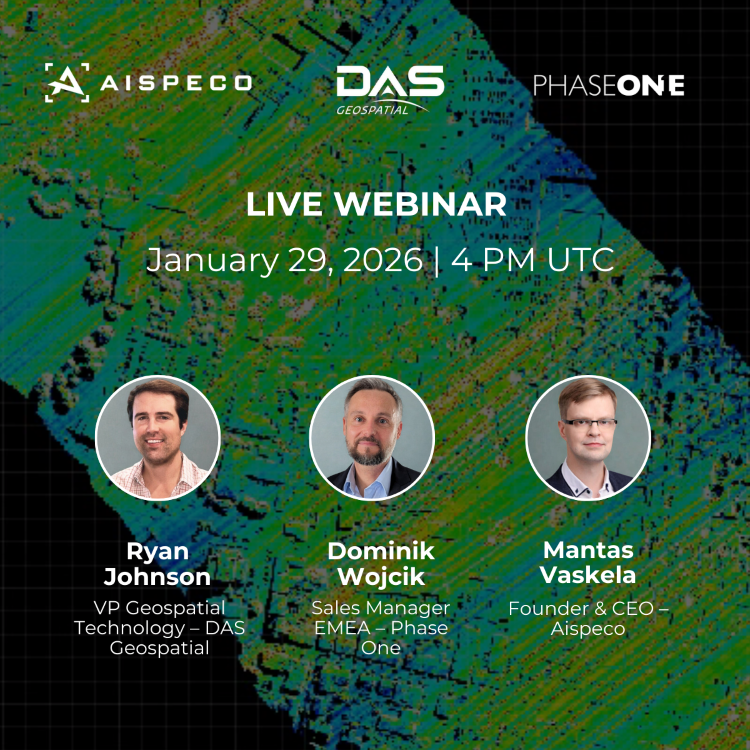 AISPECO

DAS GEOSPATIAL

PHASEONE

LIVE WEBINAR

January 29, 2026 | 4 PM UTC

Ryan Johnson
VP Geospatial Technology – DAS Geospatial

Dominik Wojcik
Sales Manager EMEA – Phase One

Mantas Vaskela
Founder & CEO – Aispeco